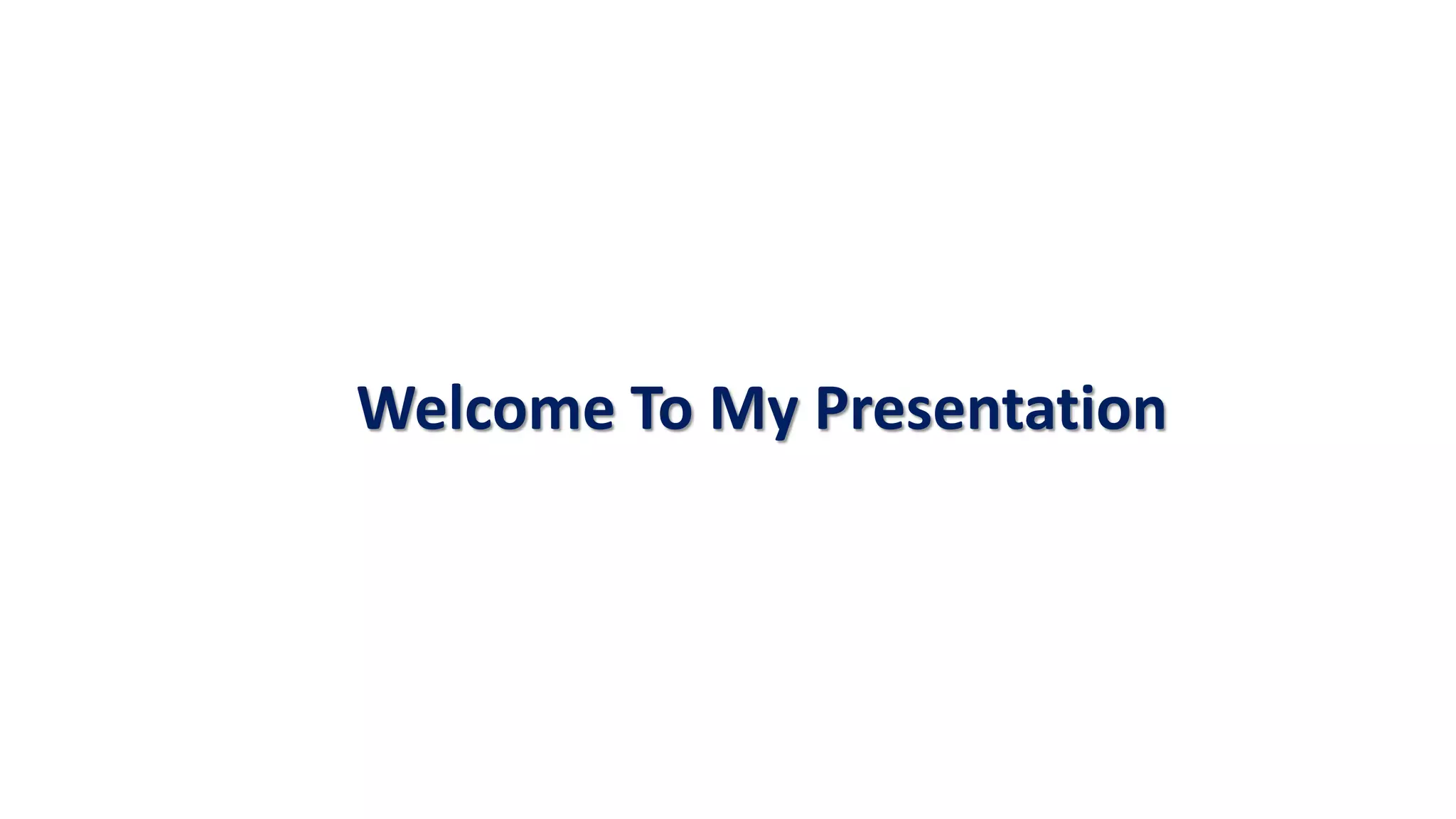 Welcome To My Presentation